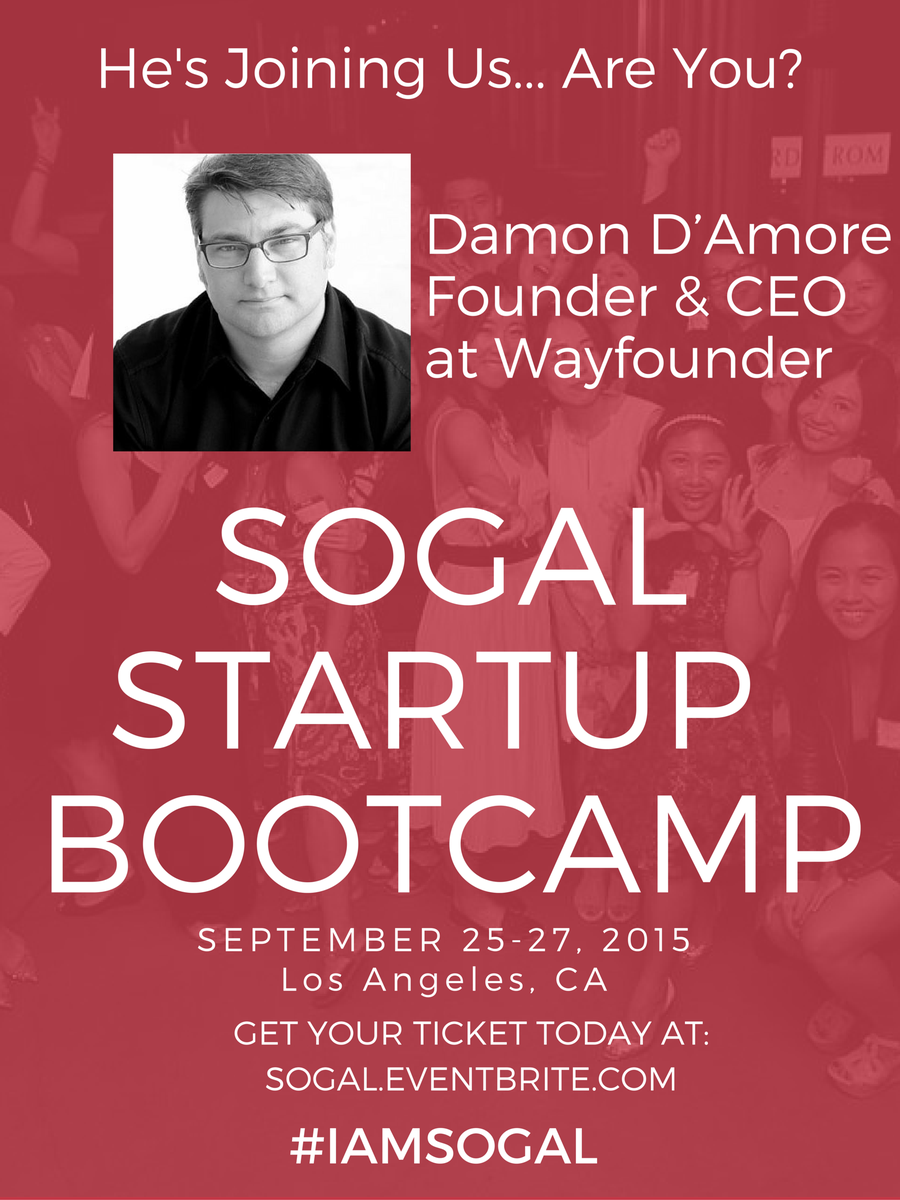 He's Joining Us... Are You?

Damon D'Amore
Founder & CEO
at Wayfounder

SOGAL
STARTUP
BOOTCAMP

SEPTEMBER 25-27, 2015
Los Angeles, CA

GET YOUR TICKET TODAY AT:
SOGAL.EVENTBRITE.COM

#IAMSOGAL